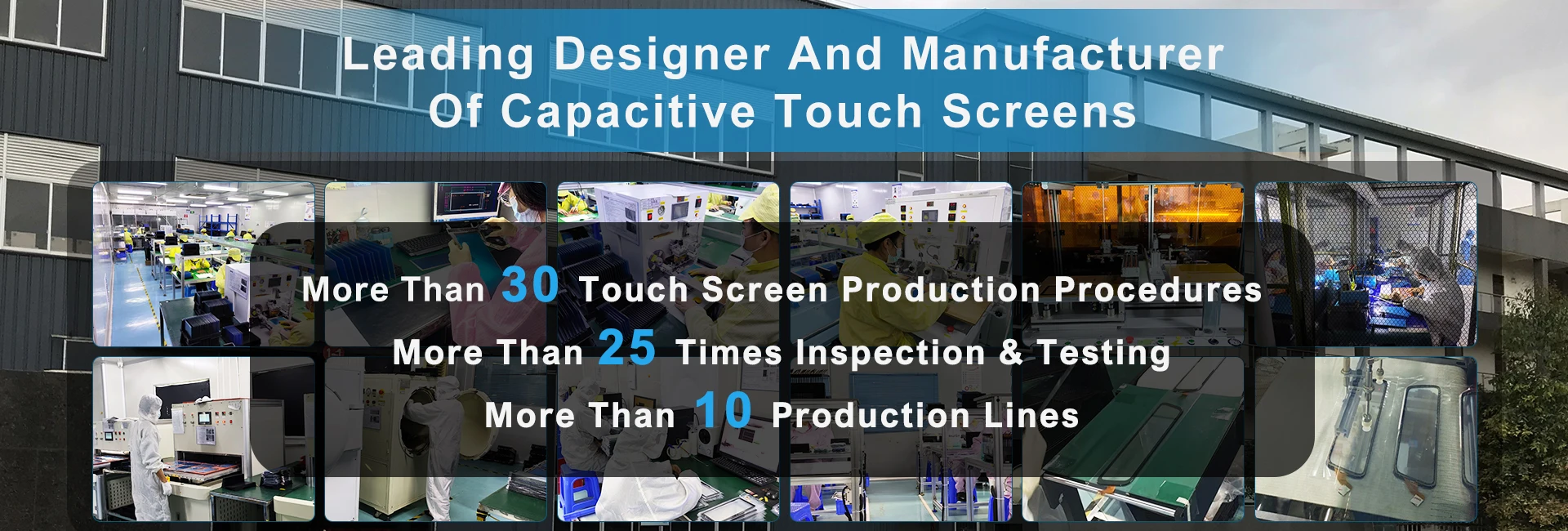 Leading Designer And Manufacturer Of Capacitive Touch Screens

More Than 30 Touch Screen Production Procedures

More Than 25 Times Inspection & Testing

More Than 10 Production Lines